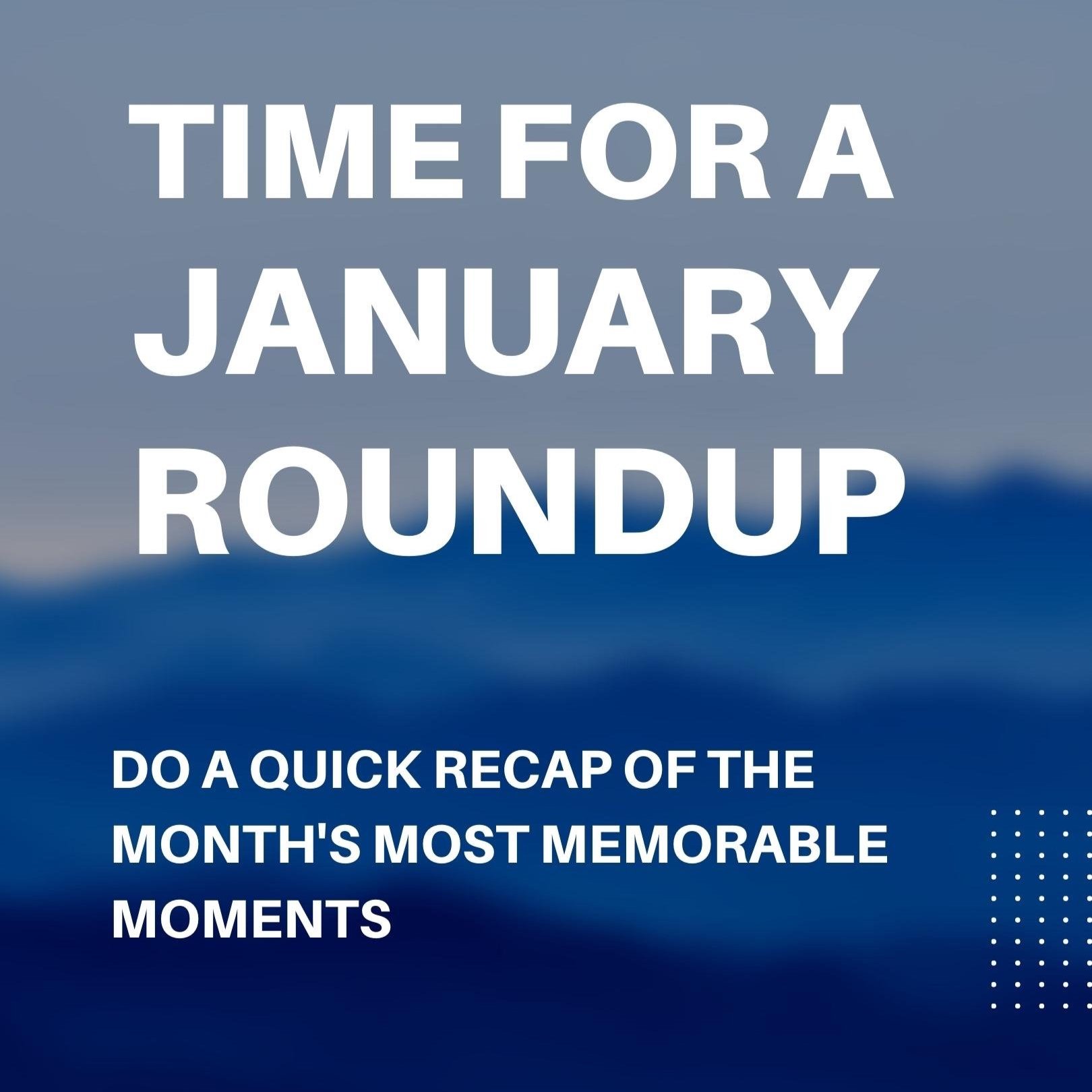 TIME FOR A JANUARY ROUNDUP

DO A QUICK RECAP OF THE MONTH'S MOST MEMORABLE MOMENTS